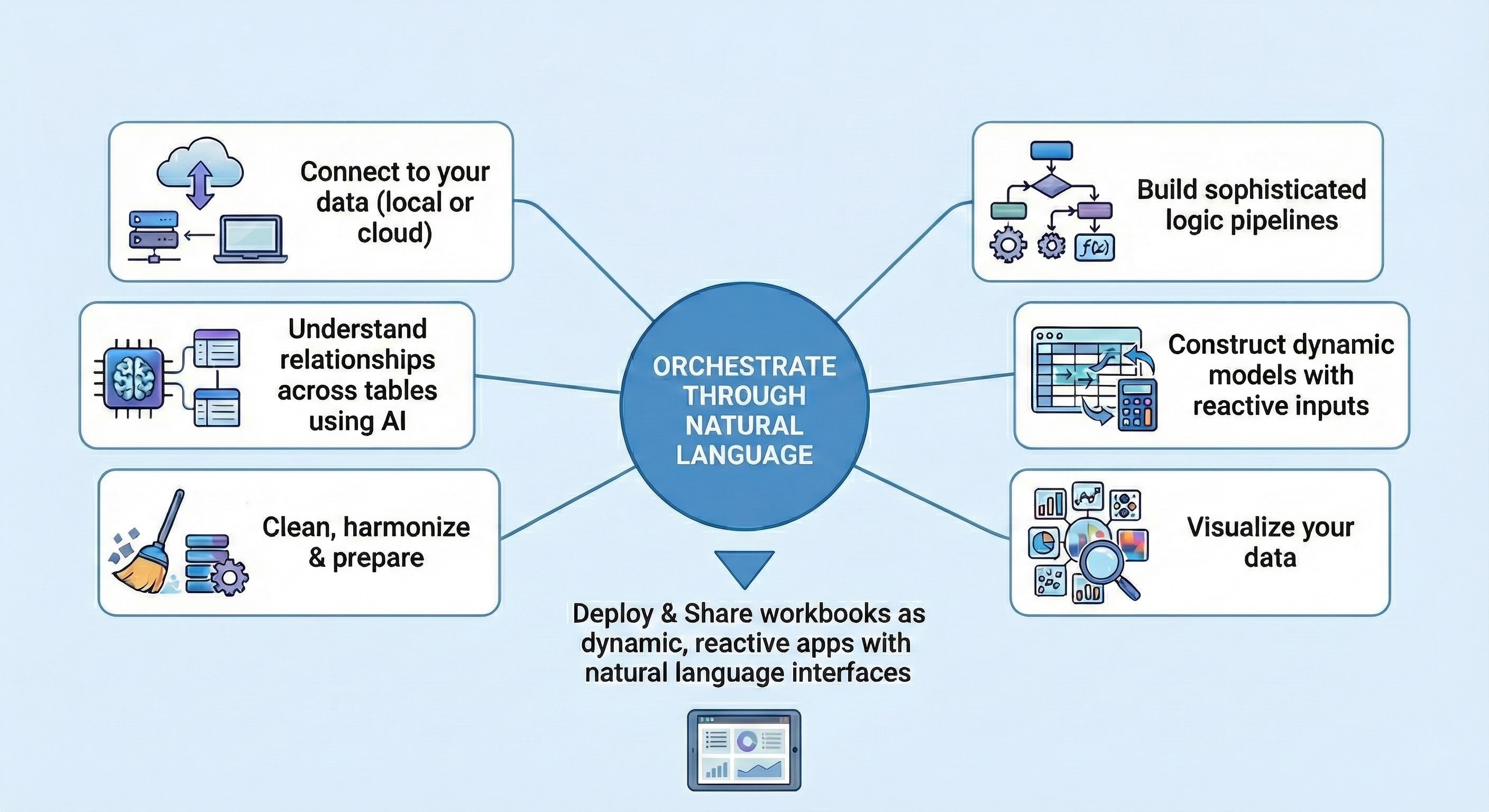 Connect to your data (local or cloud)

Understand relationships across tables using AI

Clean, harmonize & prepare

ORCHESTRATE THROUGH NATURAL LANGUAGE

Build sophisticated logic pipelines

$f(x)$

Construct dynamic models with reactive inputs

Visualize your data

Deploy & Share workbooks as dynamic, reactive apps with natural language interfaces